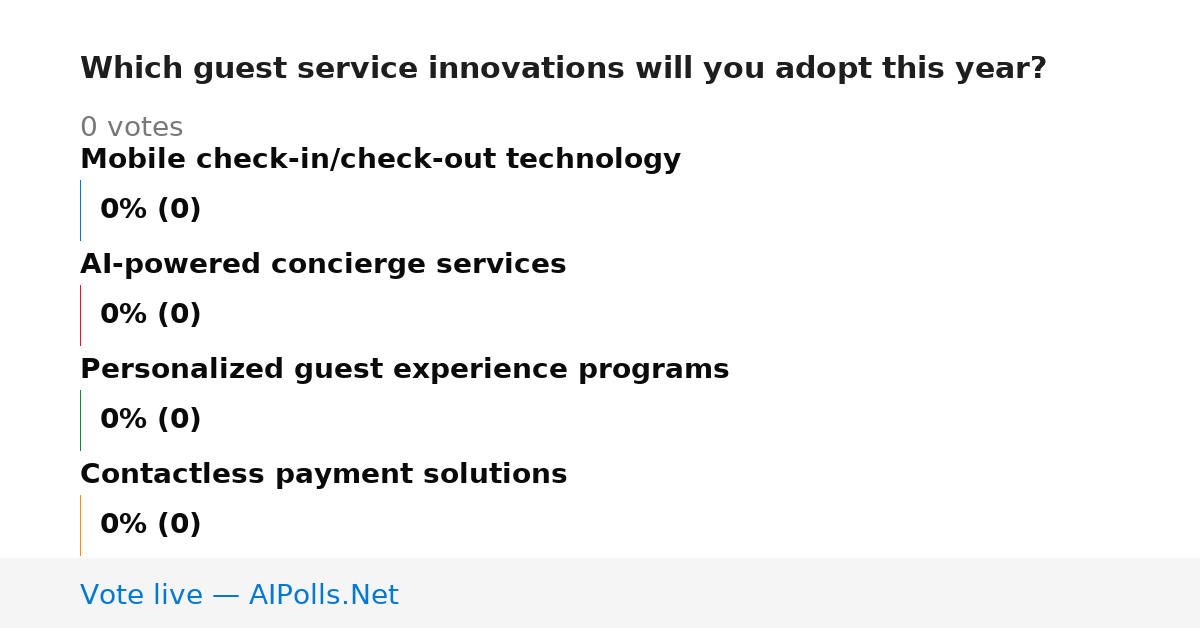 Which guest service innovations will you adopt this year?

0 votes

Mobile check-in/check-out technology

0% (0)

AI-powered concierge services

0% (0)

Personalized guest experience programs

0% (0)

Contactless payment solutions

0% (0)

Vote live — AIPolls.Net